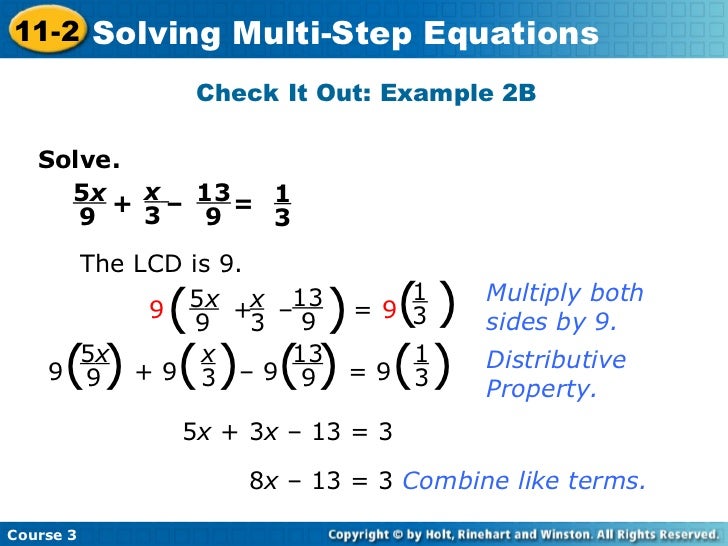 11-2 Solving Multi-Step Equations

Check It Out: Example 2B

Solve.

$\frac{5x}{9} + \frac{x}{3} - \frac{13}{9} = \frac{1}{3}$

The LCD is 9.

$9\left(\frac{5x}{9} + \frac{x}{3} - \frac{13}{9}\right) = 9\left(\frac{1}{3}\right)$ Multiply both sides by 9.

$9\left(\frac{5x}{9}\right) + 9\left(\frac{x}{3}\right) - 9\left(\frac{13}{9}\right) = 9\left(\frac{1}{3}\right)$ Distributive Property.

$5x + 3x - 13 = 3$

$8x - 13 = 3$ Combine like terms.

Course 3

Copyright © by Holt, Rinehart and Winston. All Rights Reserved.